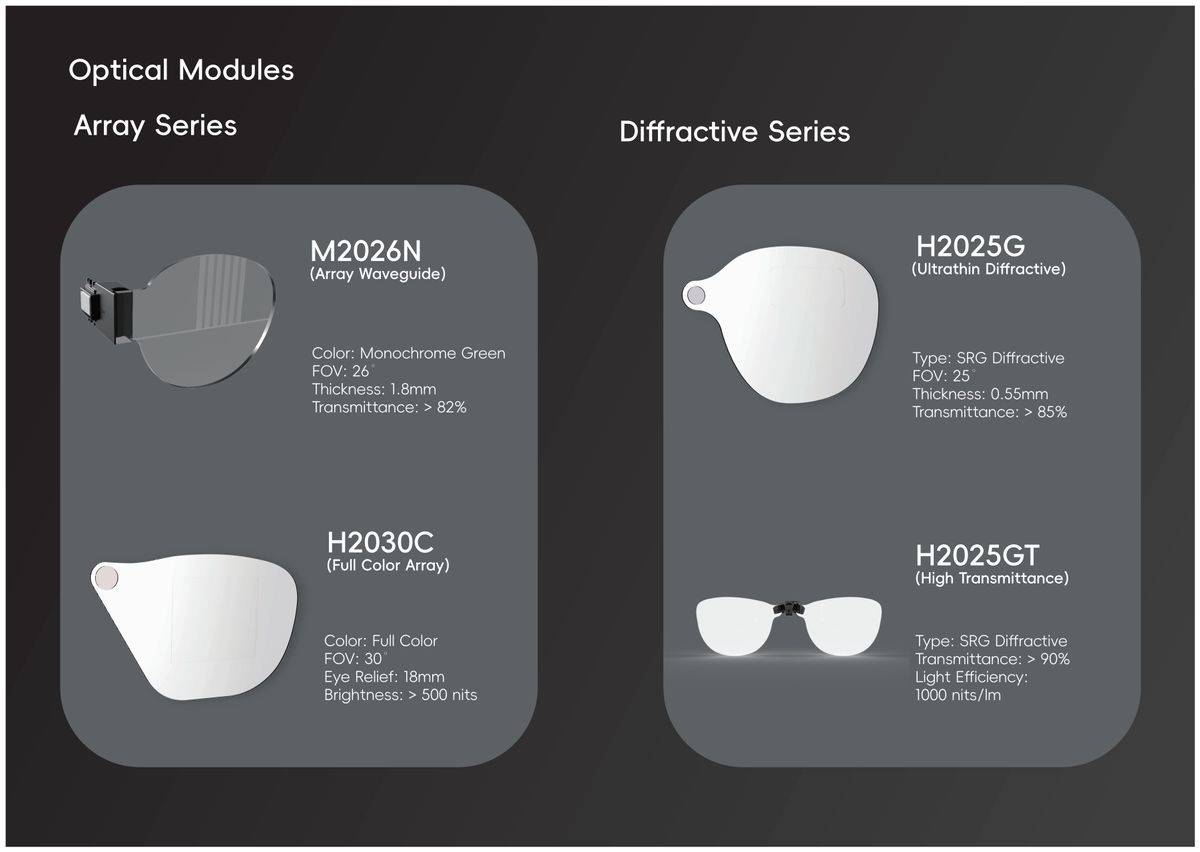 Optical Modules

Array Series

M2026N
(Array Waveguide)

Color: Monochrome Green
FOV: 26°
Thickness: 1.8mm
Transmittance: > 82%

H2030C
(Full Color Array)

Color: Full Color
FOV: 30°
Eye Relief: 18mm
Brightness: > 500 nits

Diffractive Series

H2025G
(Ultrathin Diffractive)

Type: SRG Diffractive
FOV: 25°
Thickness: 0.55mm
Transmittance: > 85%

H2025GT
(High Transmittance)

Type: SRG Diffractive
Transmittance: > 90%
Light Efficiency:
1000 nits/lm